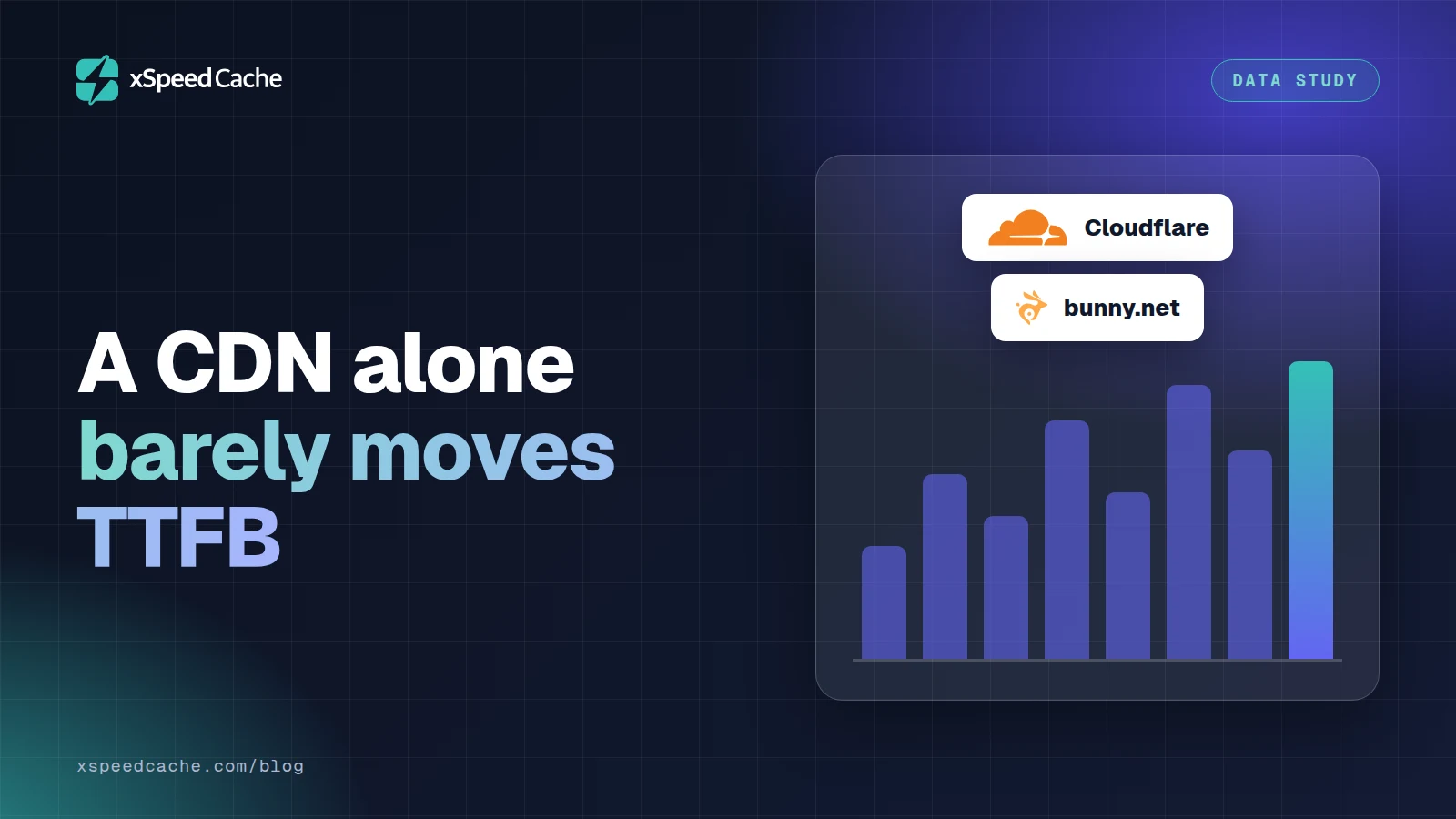 xSpeed Cache

DATA STUDY

A CDN alone barely moves TTFB

Cloudflare

bunny.net

xspeedcache.com/blog